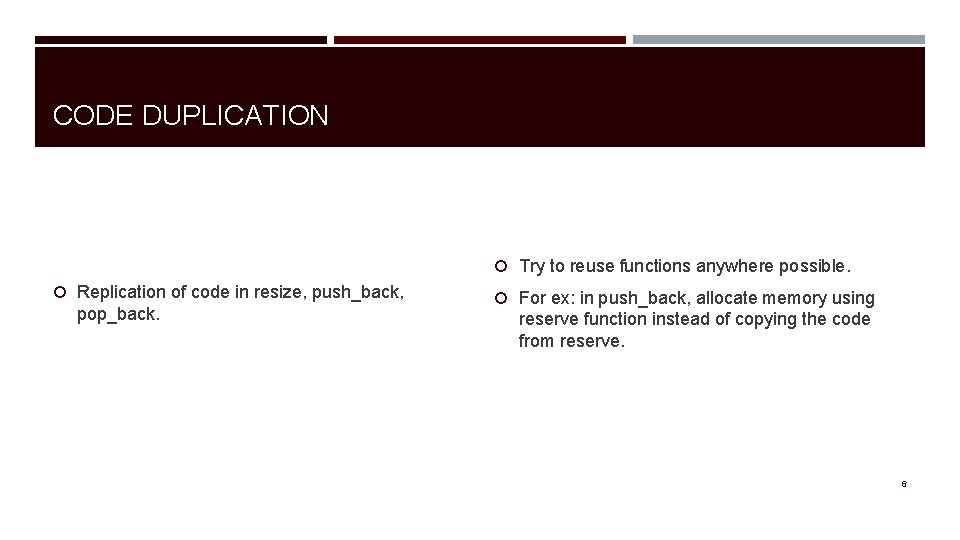 CODE DUPLICATION

Replication of code in resize, push_back, pop_back.

Try to reuse functions anywhere possible.

For ex: in push_back, allocate memory using reserve function instead of copying the code from reserve.

6